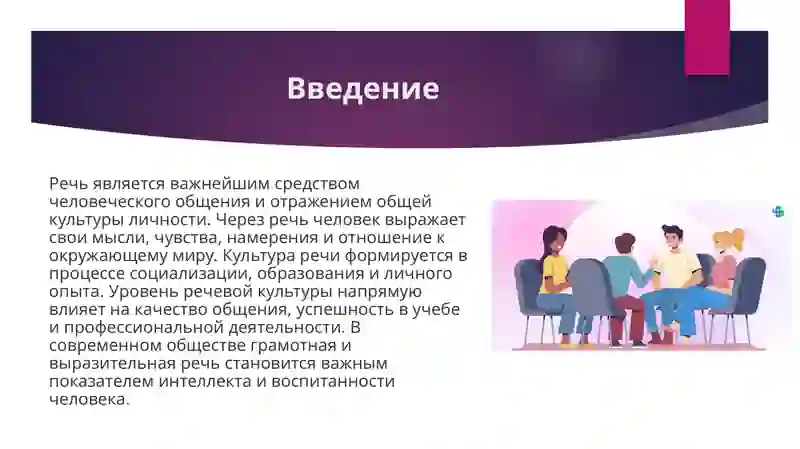 Введение

Речь является важнейшим средством человеческого общения и отражением общей культуры личности. Через речь человек выражает свои мысли, чувства, намерения и отношение к окружающему миру. Культура речи формируется в процессе социализации, образования и личного опыта. Уровень речевой культуры напрямую влияет на качество общения, успешность в учебе и профессиональной деятельности. В современном обществе грамотная и выразительная речь становится важным показателем интеллекта и воспитанности человека.